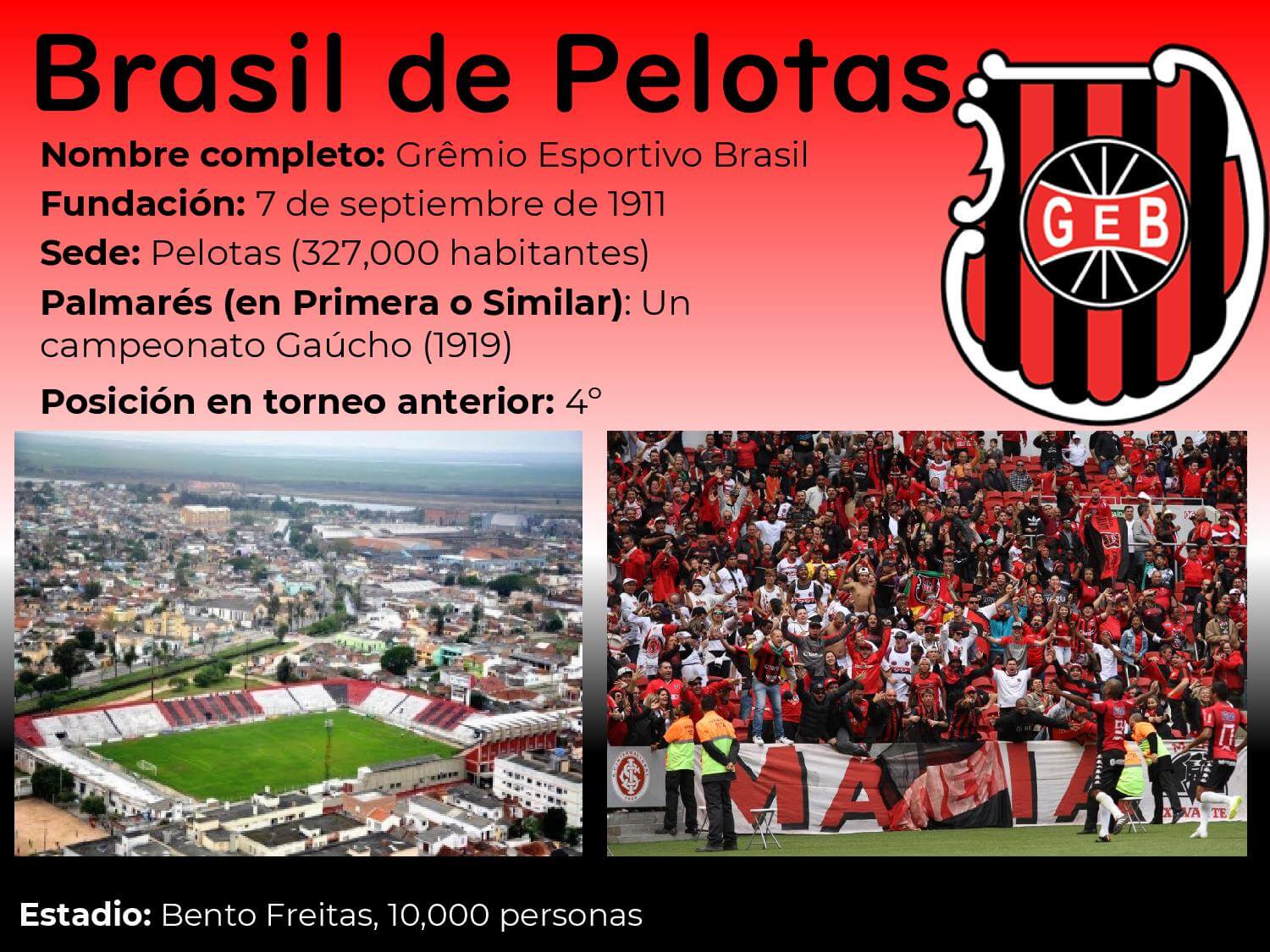 Brasil de Pelotas

Nombre completo: Grêmio Esportivo Brasil

Fundación: 7 de septiembre de 1911

Sede: Pelotas (327,000 habitantes)

Palmarés (en Primera o Similar): Un campeonato Gaúcho (1919)

Posición en torneo anterior: 4°

GEB

Estadio: Bento Freitas, 10,000 personas